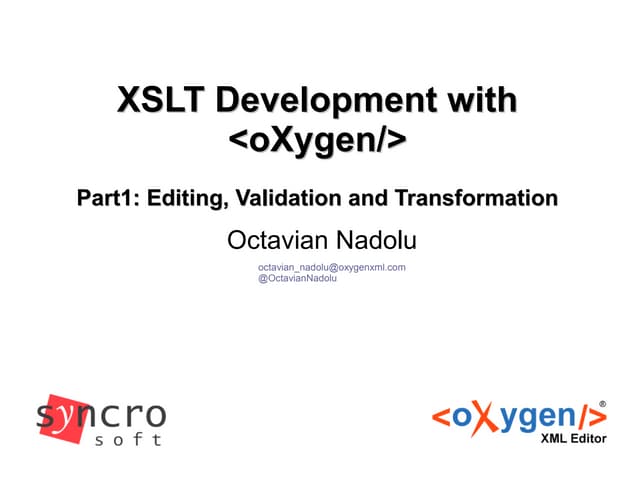 XSLT Development with <oXygen/>

Part1: Editing, Validation and Transformation

Octavian Nadolu

octavian_nadolu@oxygenxml.com
@OctavianNadolu

syncro soft

<oXygen/>®
XML Editor